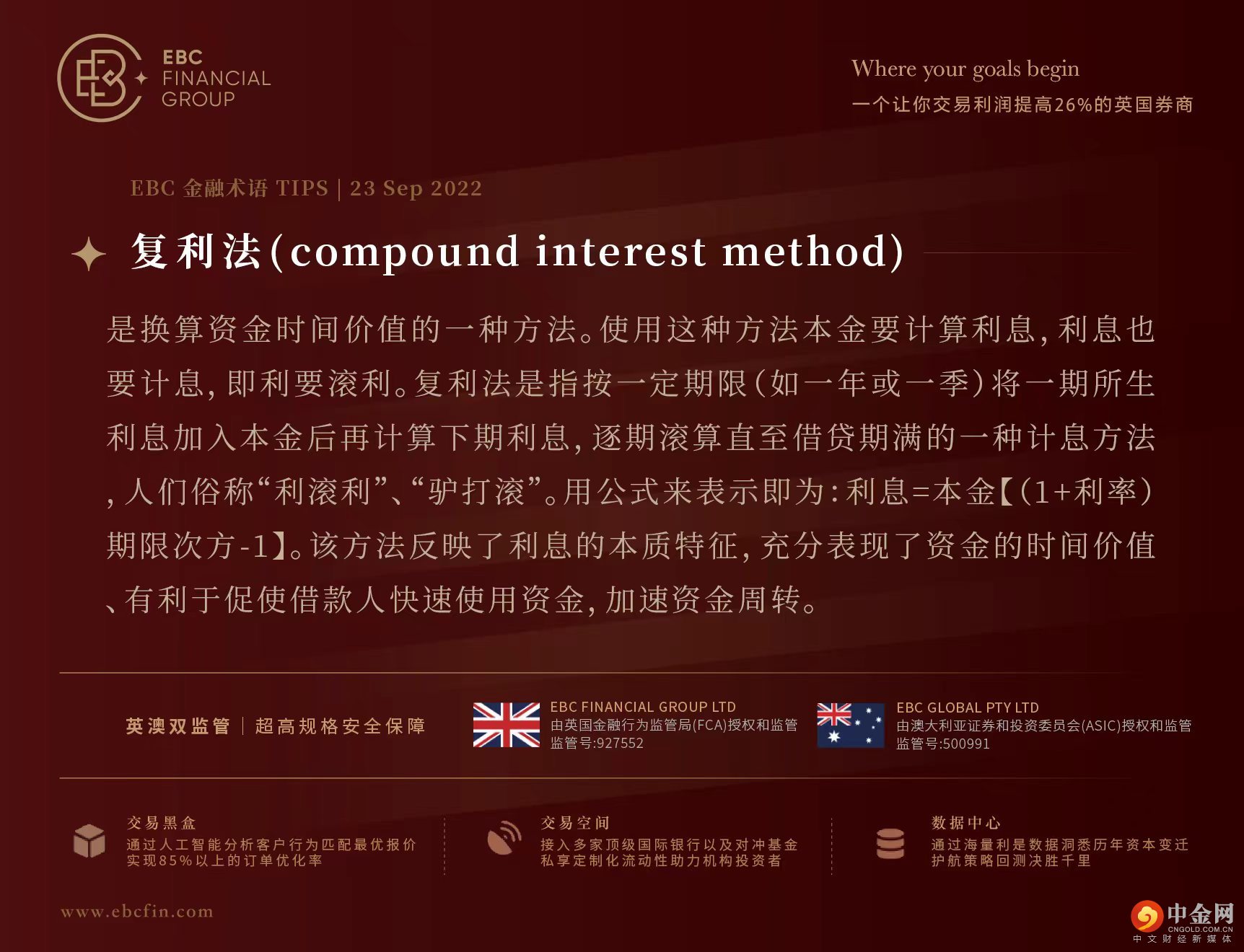 EBC FINANCIAL GROUP

Where your goals begin
一个让你交易利润提高26%的英国券商

EBC 金融术语 TIPS | 23 Sep 2022

复利法(compound interest method)

是换算资金时间价值的一种方法。使用这种方法本金要计算利息，利息也要计息，即利要滚利。复利法是指按一定期限（如一年或一季）将一期所生利息加入本金后再计算下期利息，逐期滚算直至借贷期满的一种计息方法，人们俗称“利滚利”、“驴打滚”。用公式来表示即为：利息=本金【（1+利率）期限次方-1】。该方法反映了利息的本质特征，充分表现了资金的时间价值、有利于促使借款人快速使用资金，加速资金周转。

英澳双监管 | 超高规格安全保障

EBC FINANCIAL GROUP LTD
由英国金融行为监管局(FCA)授权和监管
监管号:927552

EBC GLOBAL PTY LTD
由澳大利亚证券和投资委员会(ASIC)授权和监管
监管号:500991

交易黑盒
通过人工智能分析客户行为匹配最优报价
实现85%以上的订单优化率

交易空间
接入多家顶级国际银行以及对冲基金
私享定制化流动性助力机构投资者

数据中心
通过海量利是数据洞悉历年资本变迁
护航策略回测决胜千里

www.ebcfin.com

中金网
CNGOLD.COM.CN
中文财经新媒体